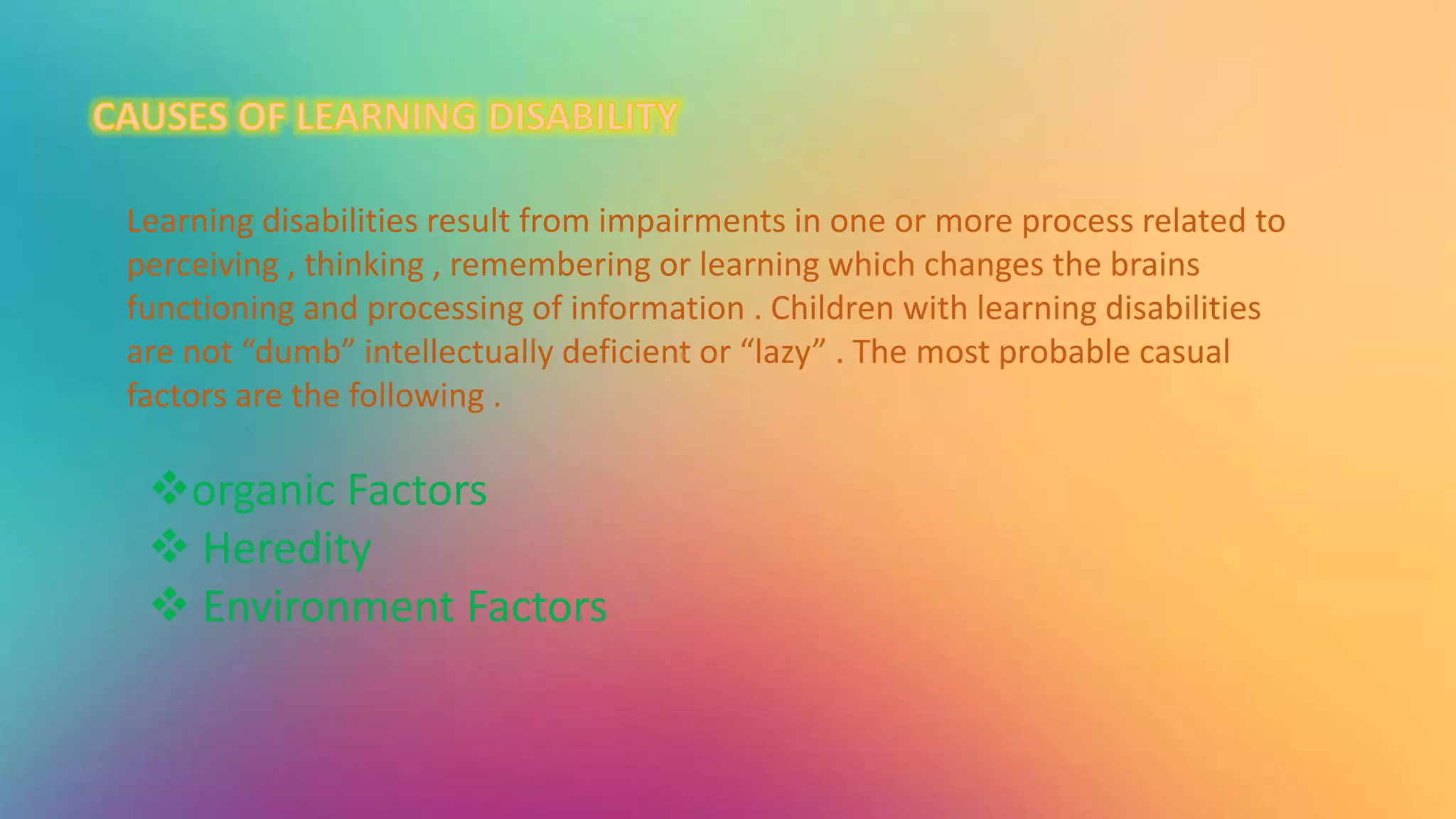 CAUSES OF LEARNING DISABILITY

Learning disabilities result from impairments in one or more process related to perceiving , thinking , remembering or learning which changes the brains functioning and processing of information . Children with learning disabilities are not “dumb” intellectually deficient or “lazy” . The most probable casual factors are the following .

❖organic Factors
❖ Heredity
❖ Environment Factors